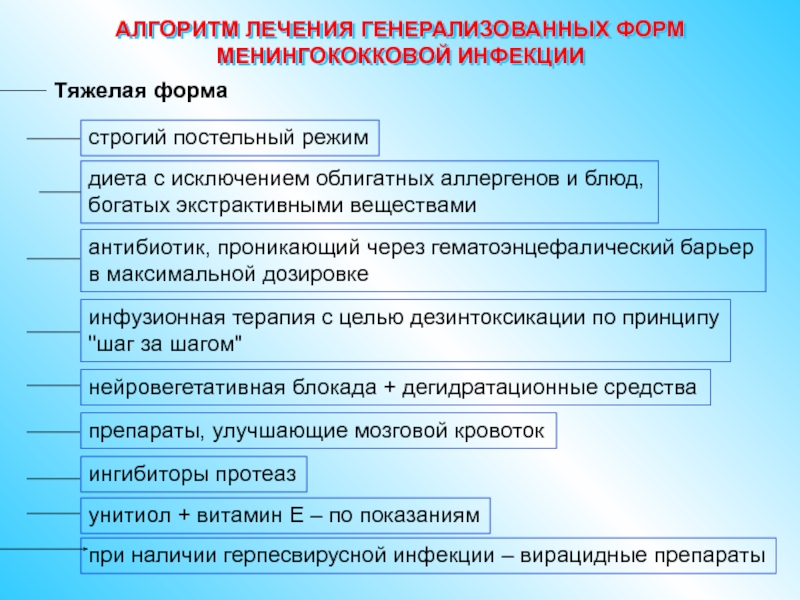 АЛГОРИТМ ЛЕЧЕНИЯ ГЕНЕРАЛИЗОВАННЫХ ФОРМ МЕНИНГОКОККОВОЙ ИНФЕКЦИИ

Тяжелая форма

строгий постельный режим

диета с исключением облигатных аллергенов и блюд, богатых экстрактивными веществами

антибиотик, проникающий через гематоэнцефалический барьер в максимальной дозировке

инфузионная терапия с целью дезинтоксикации по принципу "шаг за шагом"

нейровегетативная блокада + дегидратационные средства

препараты, улучшающие мозговой кровоток

ингибиторы протеаз

унитиол + витамин Е – по показаниям

при наличии герпесвирусной инфекции – вирацидные препараты